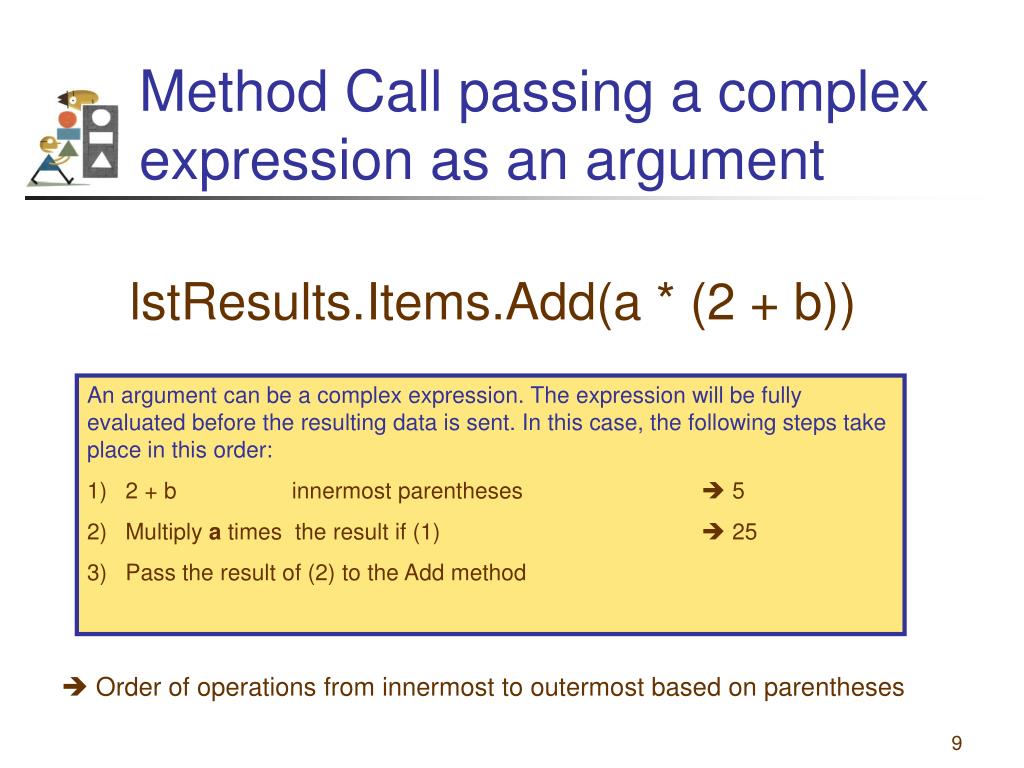 Method Call passing a complex expression as an argument

lstResults.Items.Add(a * (2 + b))

An argument can be a complex expression. The expression will be fully evaluated before the resulting data is sent. In this case, the following steps take place in this order:

1) 2 + b innermost parentheses ➔ 5

2) Multiply **a** times the result if (1) ➔ 25

3) Pass the result of (2) to the Add method

➔ Order of operations from innermost to outermost based on parentheses

9